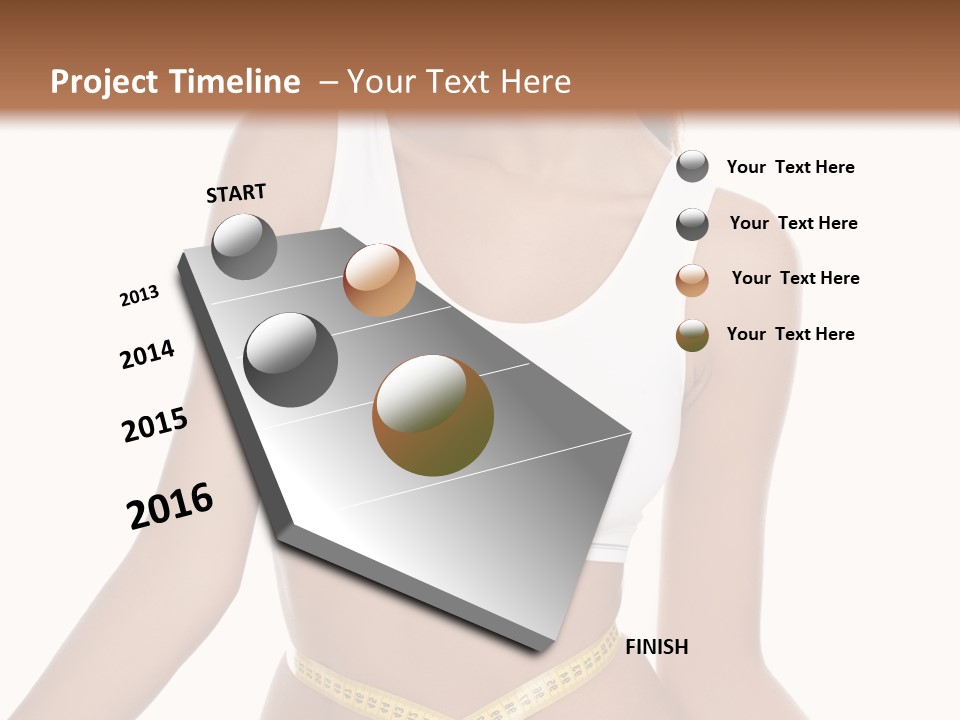 Project Timeline – Your Text Here

START

2013

2014

2015

2016

FINISH

Your Text Here

Your Text Here

Your Text Here

Your Text Here